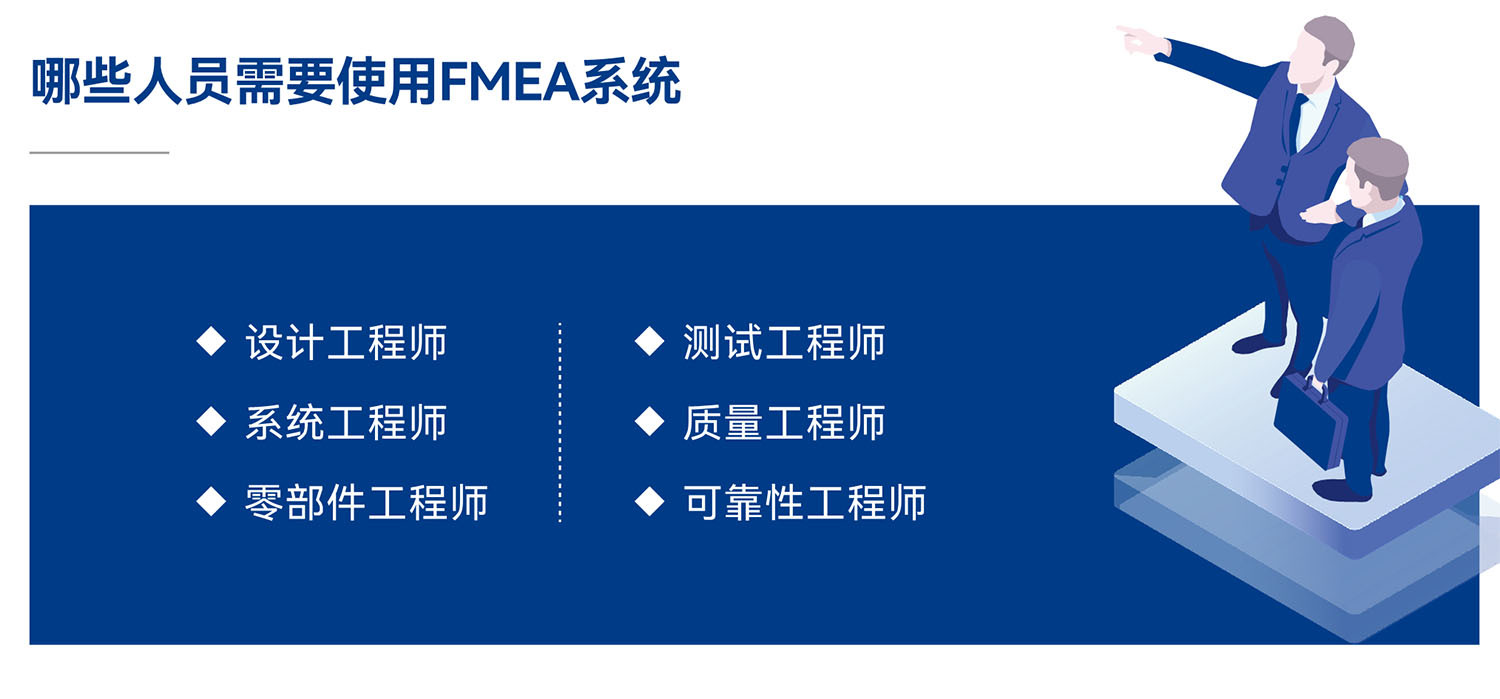 哪些人员需要使用FMEA系统

◆ 设计工程师
◆ 系统工程师
◆ 零部件工程师

◆ 测试工程师
◆ 质量工程师
◆ 可靠性工程师